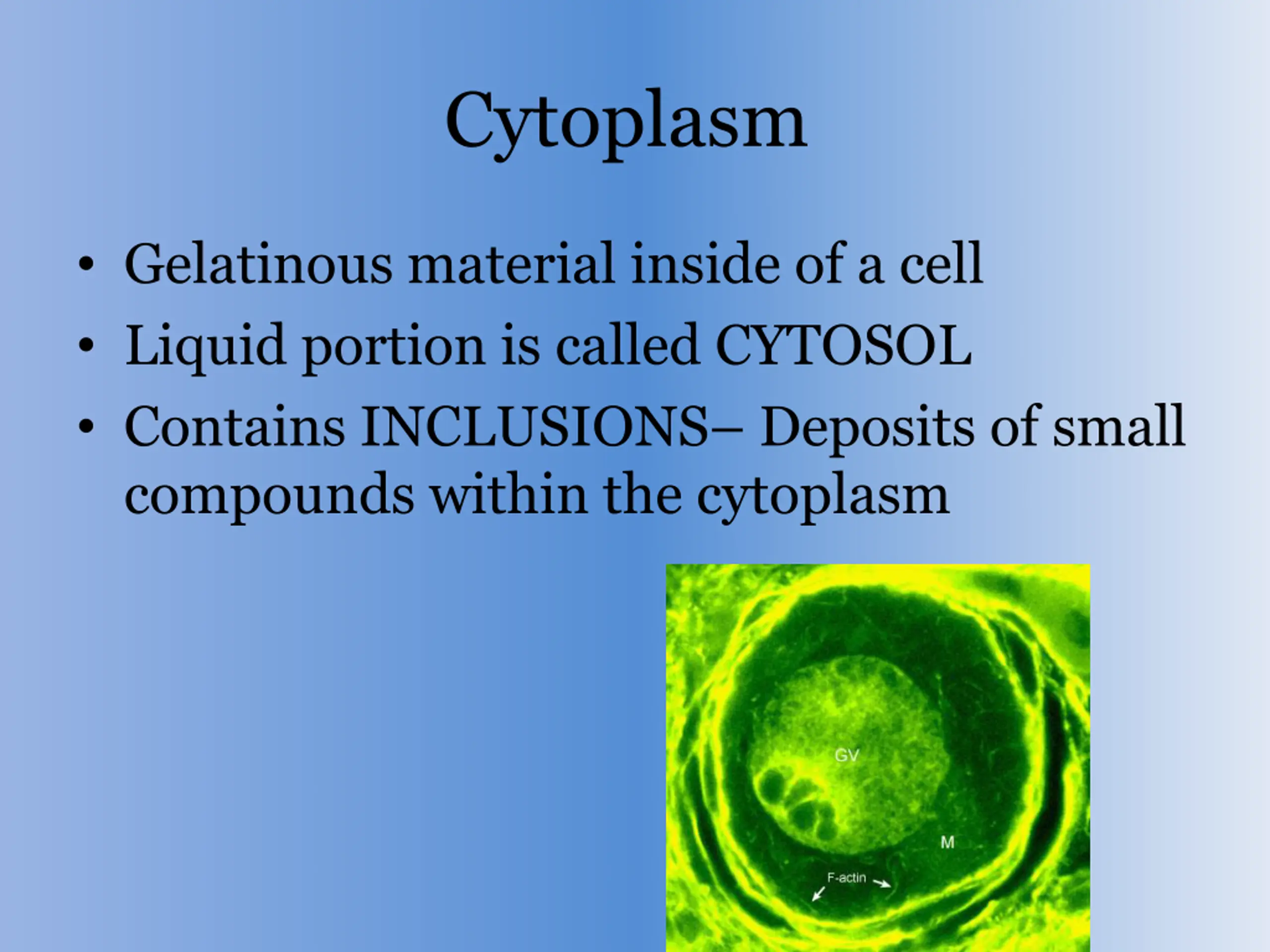 Cytoplasm

• Gelatinous material inside of a cell
• Liquid portion is called CYTOSOL
• Contains INCLUSIONS– Deposits of small compounds within the cytoplasm

GV
M
F-actin